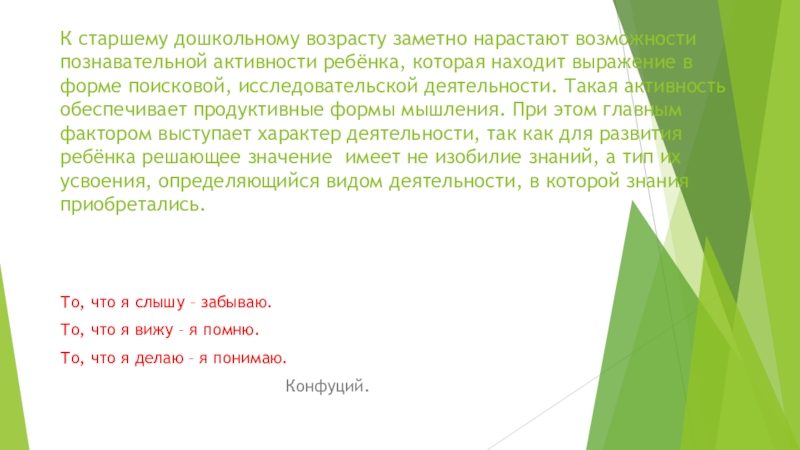 К старшему дошкольному возрасту заметно нарастают возможности познавательной активности ребёнка, которая находит выражение в форме поисковой, исследовательской деятельности. Такая активность обеспечивает продуктивные формы мышления. При этом главным фактором выступает характер деятельности, так как для развития ребёнка решающее значение имеет не изобилие знаний, а тип их усвоения, определяющийся видом деятельности, в которой знания приобретались.

То, что я слышу – забываю.

То, что я вижу – я помню.

То, что я делаю – я понимаю.

Конфуций.